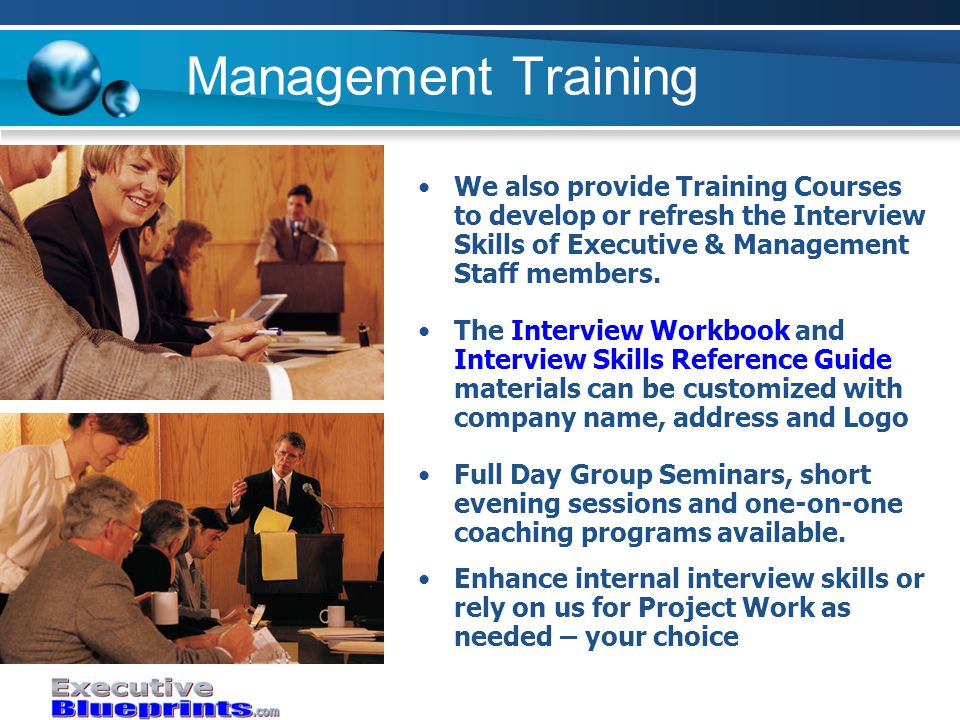 Management Training

• We also provide Training Courses to develop or refresh the Interview Skills of Executive & Management Staff members.

• The Interview Workbook and Interview Skills Reference Guide materials can be customized with company name, address and Logo

• Full Day Group Seminars, short evening sessions and one-on-one coaching programs available.

• Enhance internal interview skills or rely on us for Project Work as needed – your choice

Executive Blueprints.com